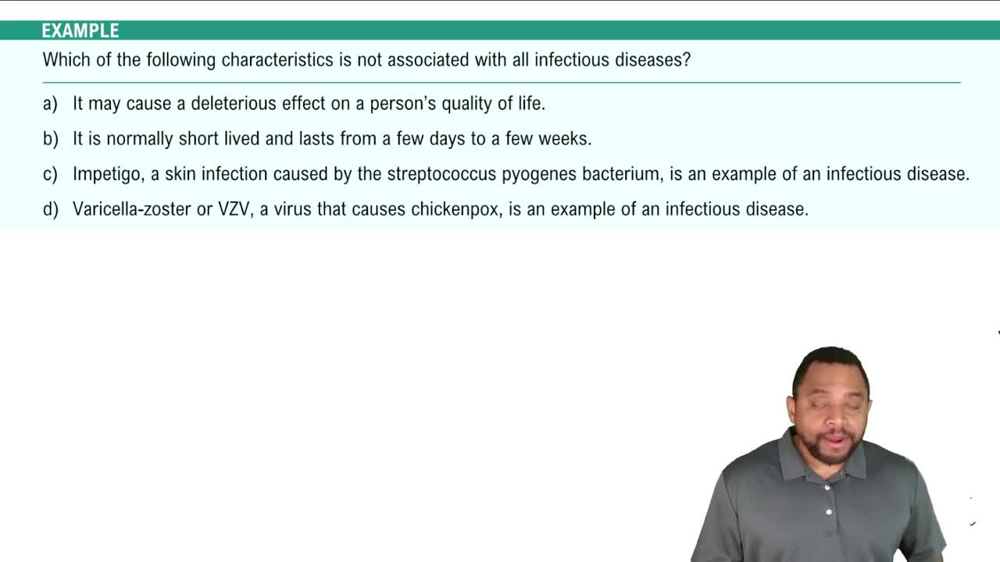 EXAMPLE

Which of the following characteristics is not associated with all infectious diseases?

a) It may cause a deleterious effect on a person's quality of life.

b) It is normally short lived and lasts from a few days to a few weeks.

c) Impetigo, a skin infection caused by the streptococcus pyogenes bacterium, is an example of an infectious disease.

d) Varicella-zoster or VZV, a virus that causes chickenpox, is an example of an infectious disease.